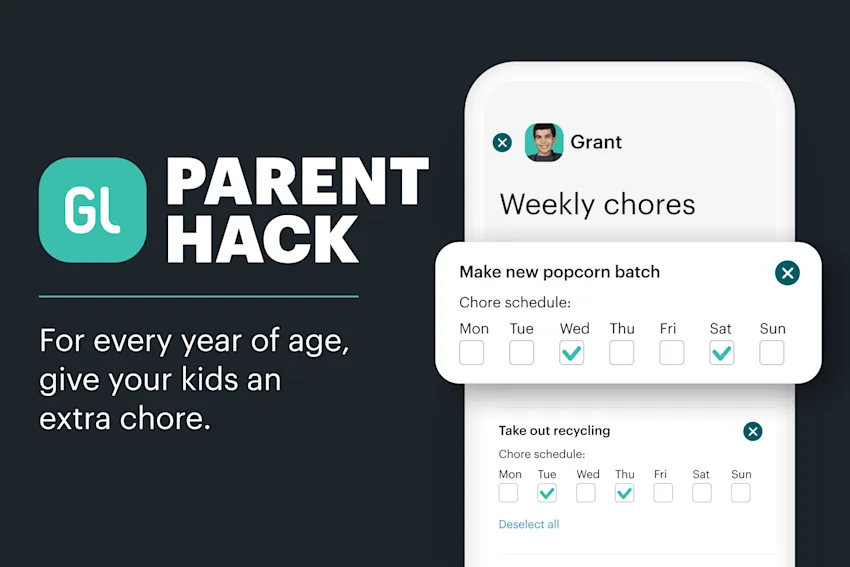 GL

PARENT HACK

For every year of age, give your kids an extra chore.

Grant

Weekly chores

Make new popcorn batch

Chore schedule:

Mon Tue Wed Thu Fri Sat Sun

Take out recycling

Chore schedule:

Mon Tue Wed Thu Fri Sat Sun

Deselect all